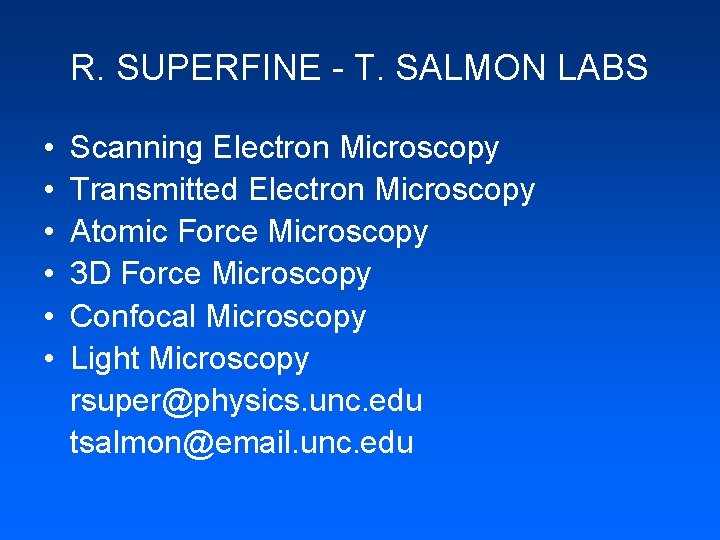 R. SUPERFINE - T. SALMON LABS

• Scanning Electron Microscopy
• Transmitted Electron Microscopy
• Atomic Force Microscopy
• 3D Force Microscopy
• Confocal Microscopy
• Light Microscopy
rsuper@physics.unc.edu
tsalmon@email.unc.edu